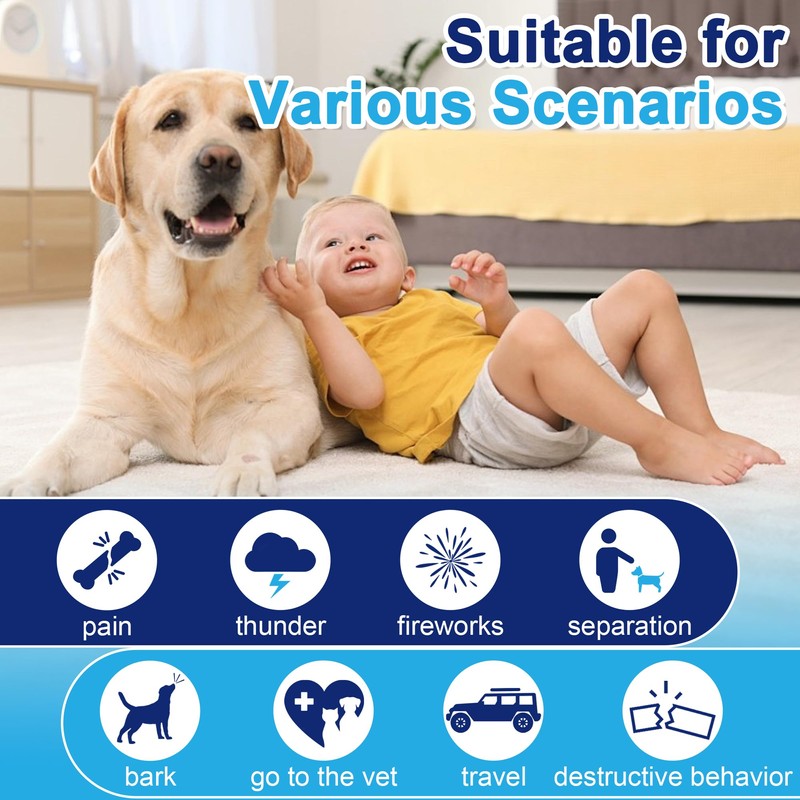 Suitable for Various Scenarios

pain
thunder
fireworks
separation

bark
go to the vet
travel
destructive behavior